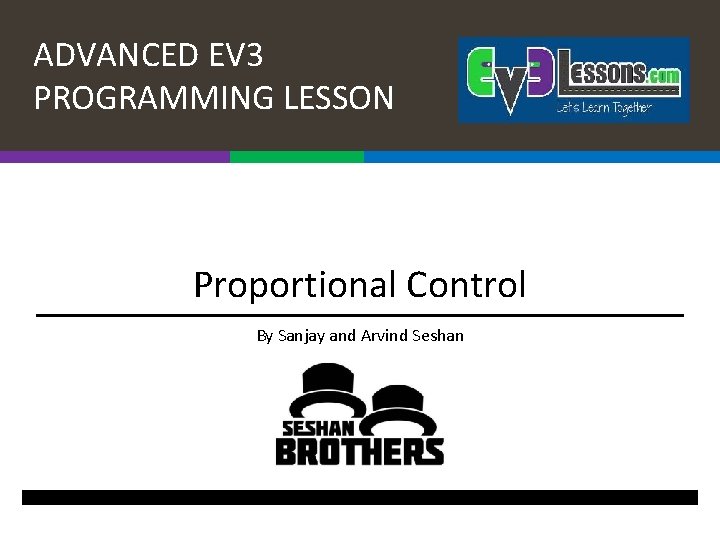 ADVANCED EV3 PROGRAMMING LESSON

EV3Lessons.com
Let's Learn Together

Proportional Control

By Sanjay and Arvind Seshan

SESHAN BROTHERS